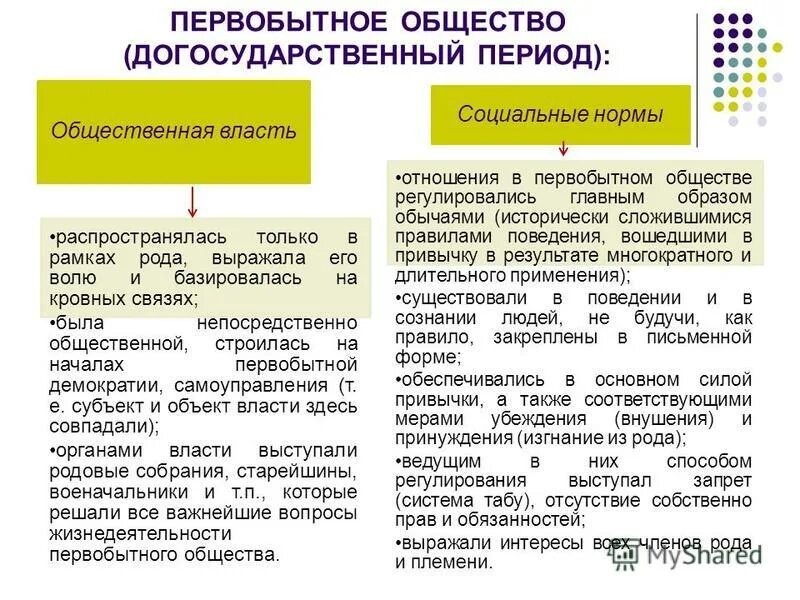 ПЕРВОБЫТНОЕ ОБЩЕСТВО (ДОГОСУДАРСТВЕННЫЙ ПЕРИОД):

Общественная власть

•распространялась только в рамках рода, выражала его волю и базировалась на кровных связях;

•была непосредственно общественной, строилась на началах первобытной демократии, самоуправления (т. е. субъект и объект власти здесь совпадали);

•органами власти выступали родовые собрания, старейшины, военачальники и т.п., которые решали все важнейшие вопросы жизнедеятельности первобытного общества.

Социальные нормы

•отношения в первобытном обществе регулировались главным образом обычаями (исторически сложившимися правилами поведения, вошедшими в привычку в результате многократного и длительного применения);

•существовали в поведении и в сознании людей, не будучи, как правило, закреплены в письменной форме;

•обеспечивались в основном силой привычки, а также соответствующими мерами убеждения (внушения) и принуждения (изгнание из рода);

•ведущим в них способом регулирования выступал запрет (система табу), отсутствие собственно прав и обязанностей;

•выражали интересы всех членов рода и племени.

MyShared